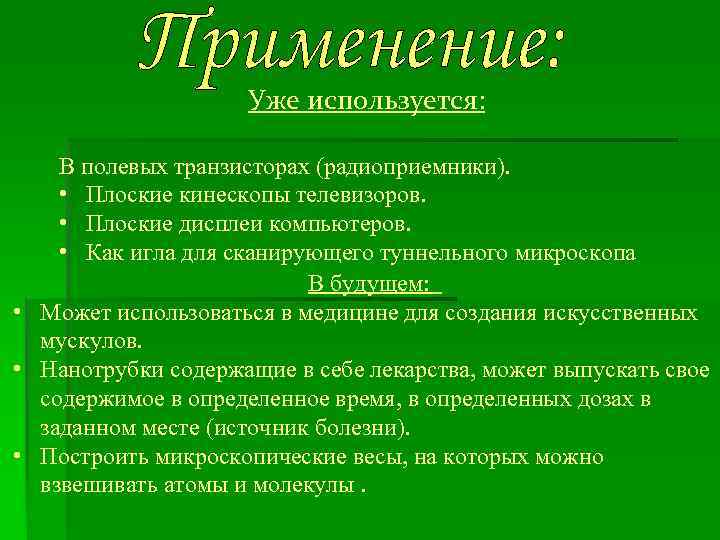 Применение:

Уже используется:

В полевых транзисторах (радиоприемники).
• Плоские кинескопы телевизоров.
• Плоские дисплеи компьютеров.
• Как игла для сканирующего туннельного микроскопа

В будущем:

• Может использоваться в медицине для создания искусственных мускулов.
• Нанотрубки содержащие в себе лекарства, может выпускать свое содержимое в определенное время, в определенных дозах в заданном месте (источник болезни).
• Построить микроскопические весы, на которых можно взвешивать атомы и молекулы .